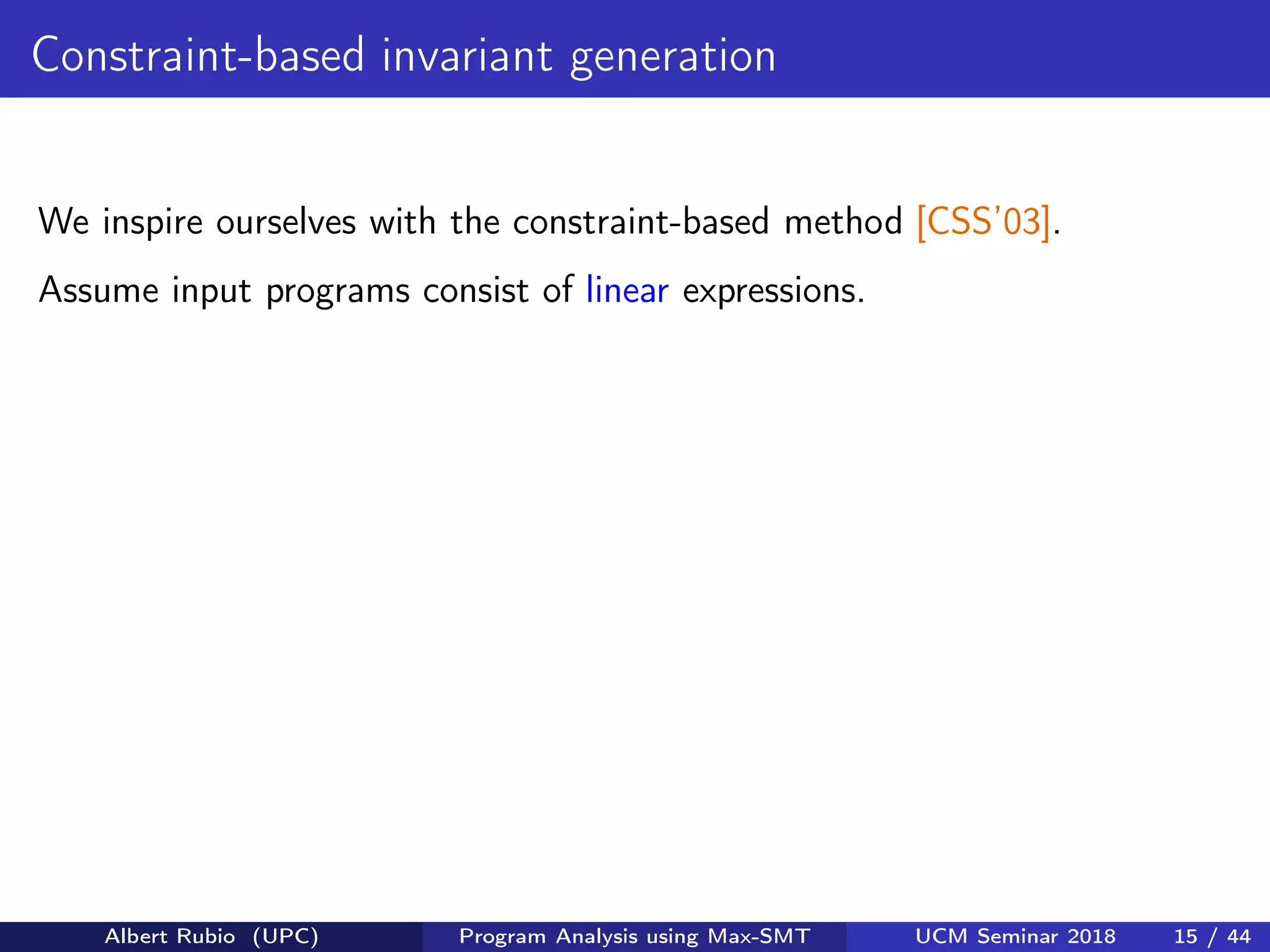 Constraint-based invariant generation

We inspire ourselves with the constraint-based method [CSS'03].

Assume input programs consist of linear expressions.

Albert Rubio (UPC) Program Analysis using Max-SMT UCM Seminar 2018 15 / 44